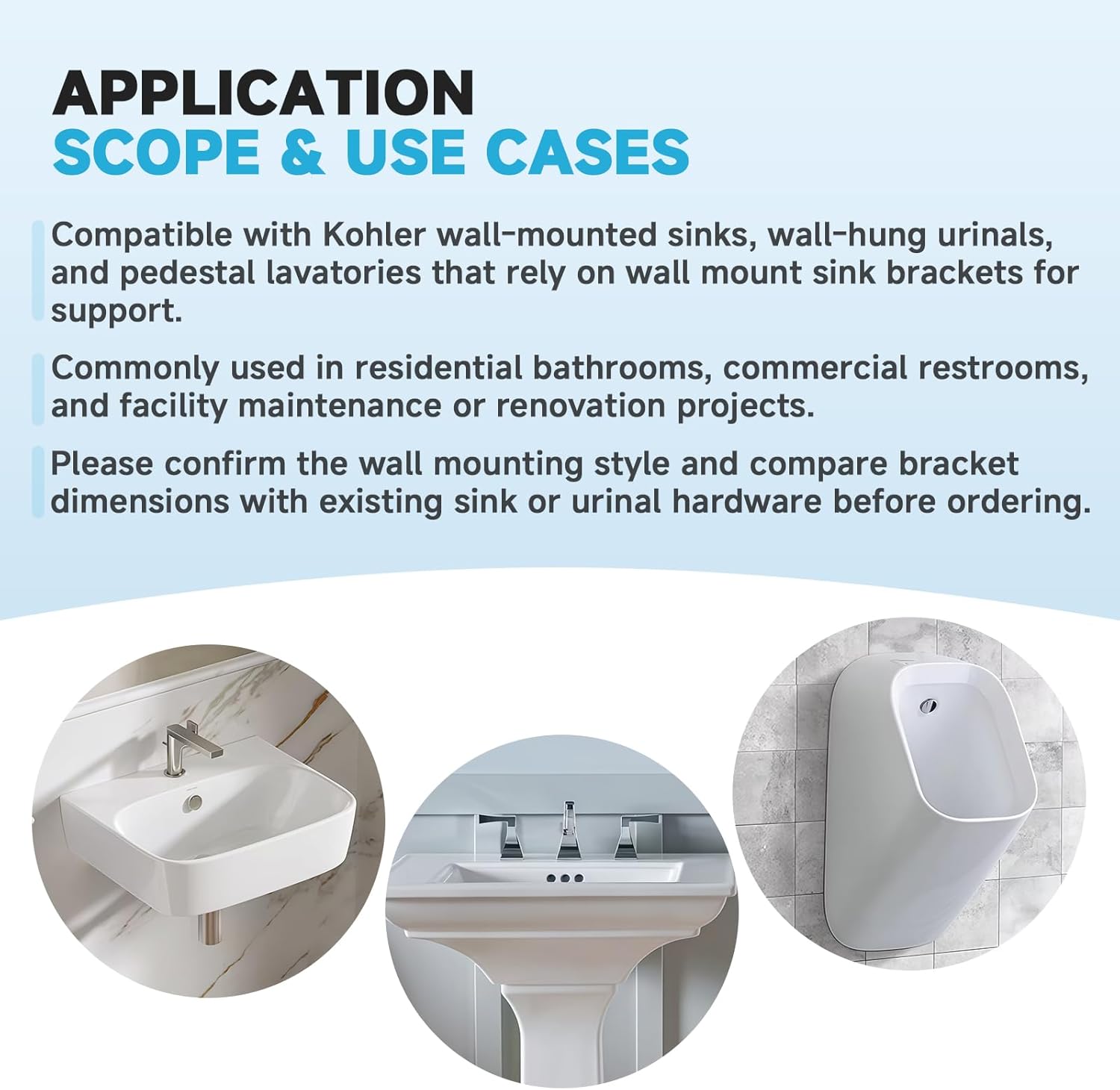 APPLICATION
SCOPE & USE CASES

Compatible with Kohler wall-mounted sinks, wall-hung urinals, and pedestal lavatories that rely on wall mount sink brackets for support.

Commonly used in residential bathrooms, commercial restrooms, and facility maintenance or renovation projects.

Please confirm the wall mounting style and compare bracket dimensions with existing sink or urinal hardware before ordering.